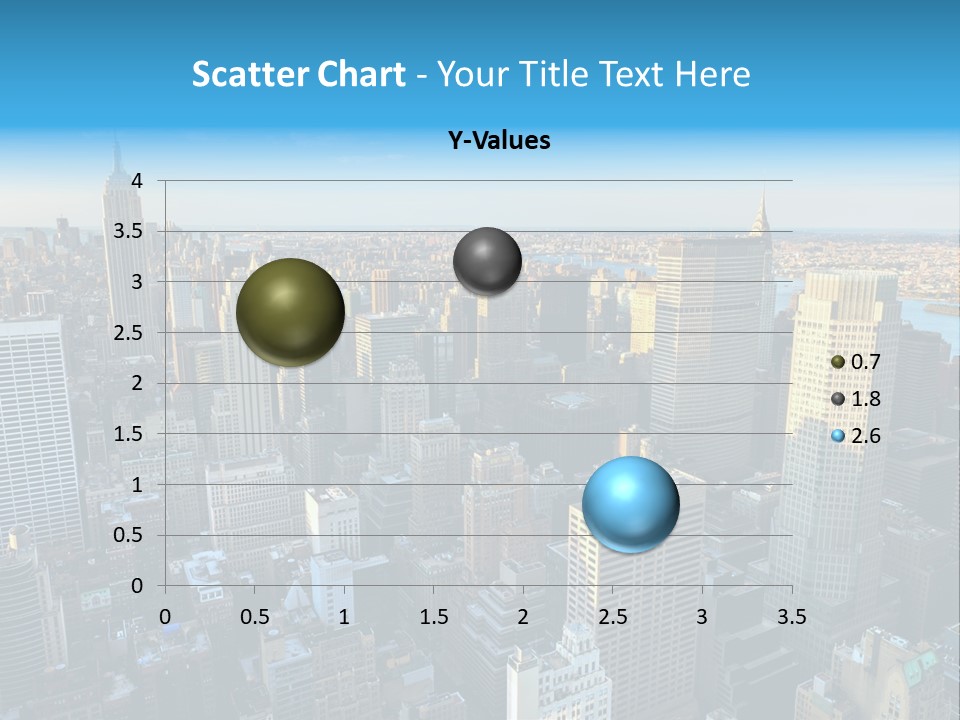 Scatter Chart - Your Title Text Here

Y-Values

4
3.5
3
2.5
2
1.5
1
0.5
0

0 0.5 1 1.5 2 2.5 3 3.5

0.7
1.8
2.6